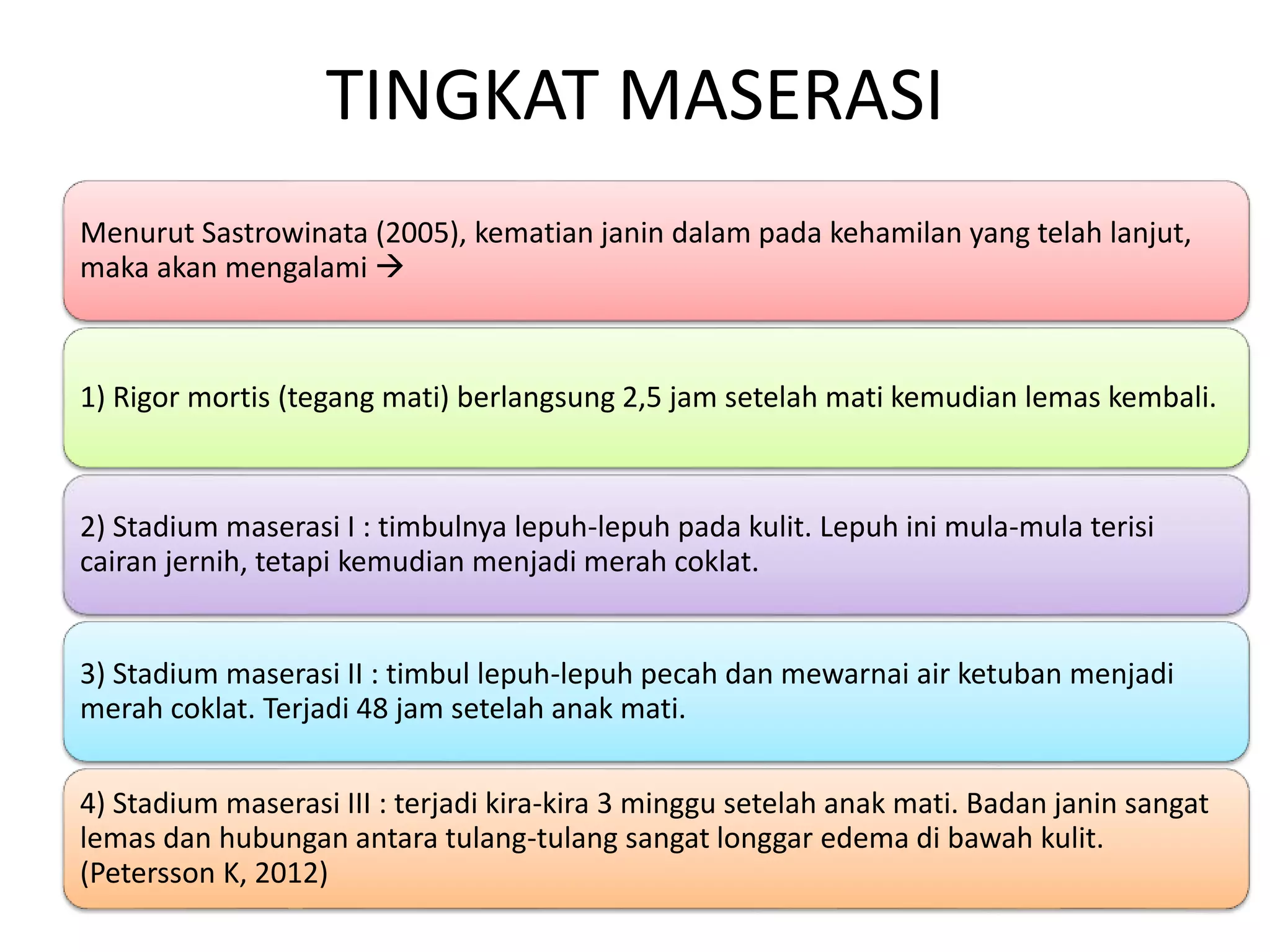 TINGKAT MASERASI

Menurut Sastrowinata (2005), kematian janin dalam pada kehamilan yang telah lanjut, maka akan mengalami →

1) Rigor mortis (tegang mati) berlangsung 2,5 jam setelah mati kemudian lemas kembali.

2) Stadium maserasi I : timbulnya lepuh-lepuh pada kulit. Lepuh ini mula-mula terisi cairan jernih, tetapi kemudian menjadi merah coklat.

3) Stadium maserasi II : timbul lepuh-lepuh pecah dan mewarnai air ketuban menjadi merah coklat. Terjadi 48 jam setelah anak mati.

4) Stadium maserasi III : terjadi kira-kira 3 minggu setelah anak mati. Badan janin sangat lemas dan hubungan antara tulang-tulang sangat longgar edema di bawah kulit. (Petersson K, 2012)